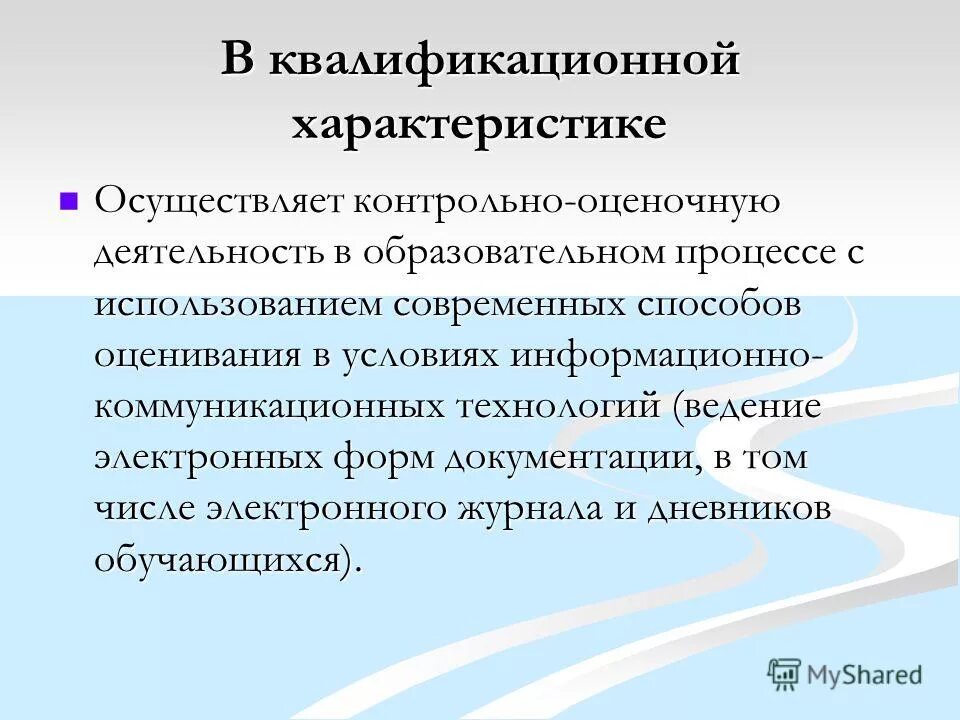 В квалификационной характеристике

Осуществляет контрольно-оценочную деятельность в образовательном процессе с использованием современных способов оценивания в условиях информационно-коммуникационных технологий (ведение электронных форм документации, в том числе электронного журнала и дневников обучающихся).

MyShared